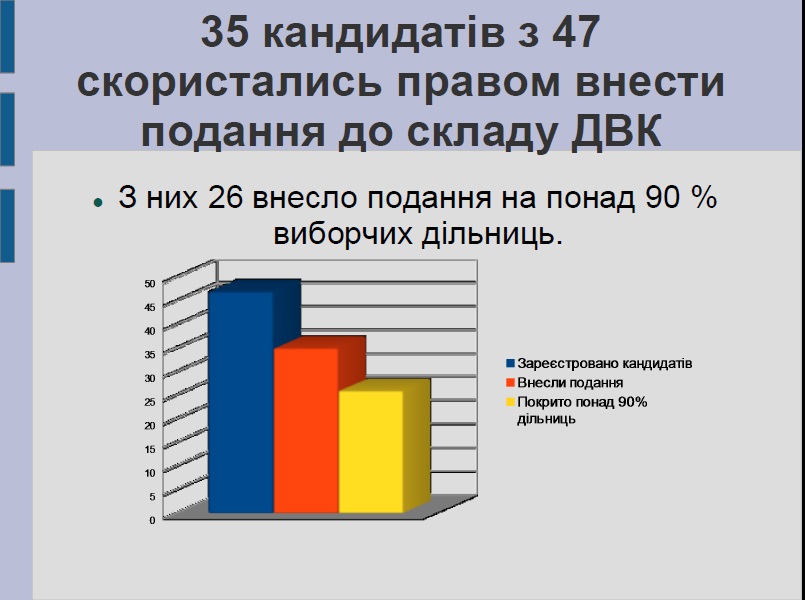 35 кандидатів з 47 скористались правом внести подання до складу ДВК

• З них 26 внесло подання на понад 90 % виборчих дільниць.

50
45
40
35
30
25
20
15
10
5
0

Зареєстровано кандидатів
Внесли подання
Покрито понад 90% дільниць